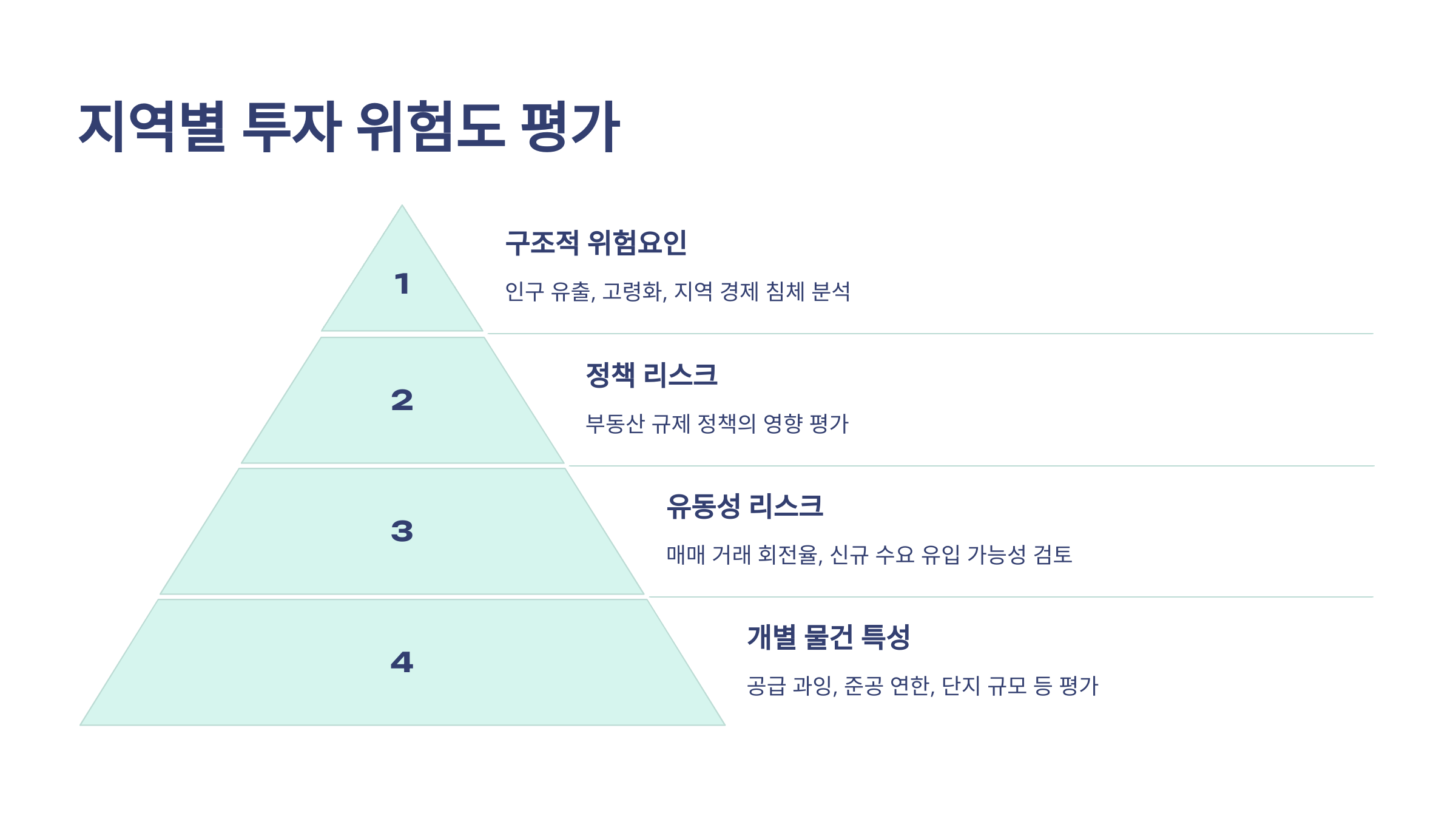 지역별 투자 위험도 평가

1

구조적 위험요인

인구 유출, 고령화, 지역 경제 침체 분석

2

정책 리스크

부동산 규제 정책의 영향 평가

3

유동성 리스크

매매 거래 회전율, 신규 수요 유입 가능성 검토

4

개별 물건 특성

공급 과잉, 준공 연한, 단지 규모 등 평가